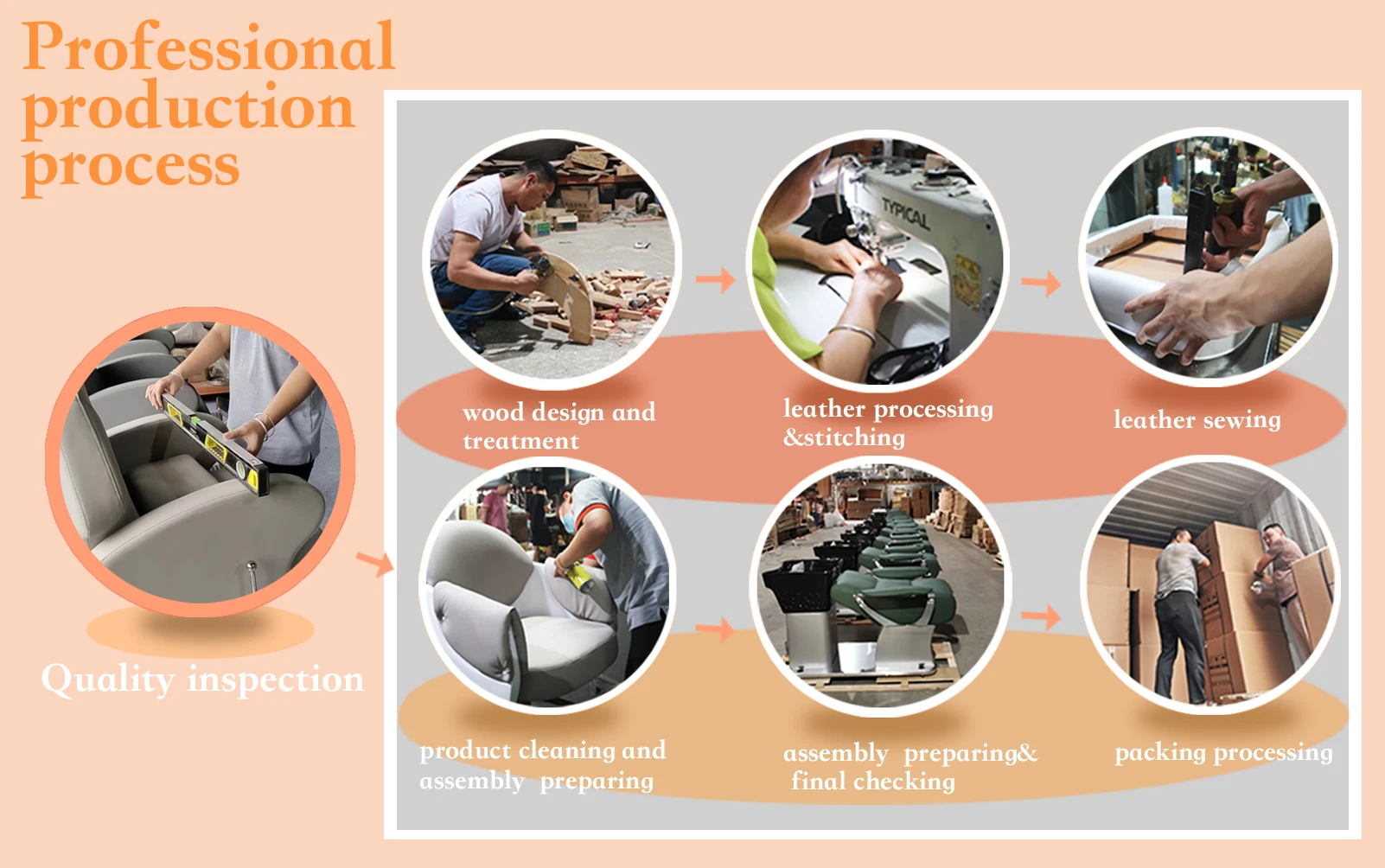 Professional production process

Quality inspection

TYPICAL

wood design and treatment

leather processing &stitching

leather sewing

product cleaning and assembly preparing

assembly preparing& final checking

packing processing